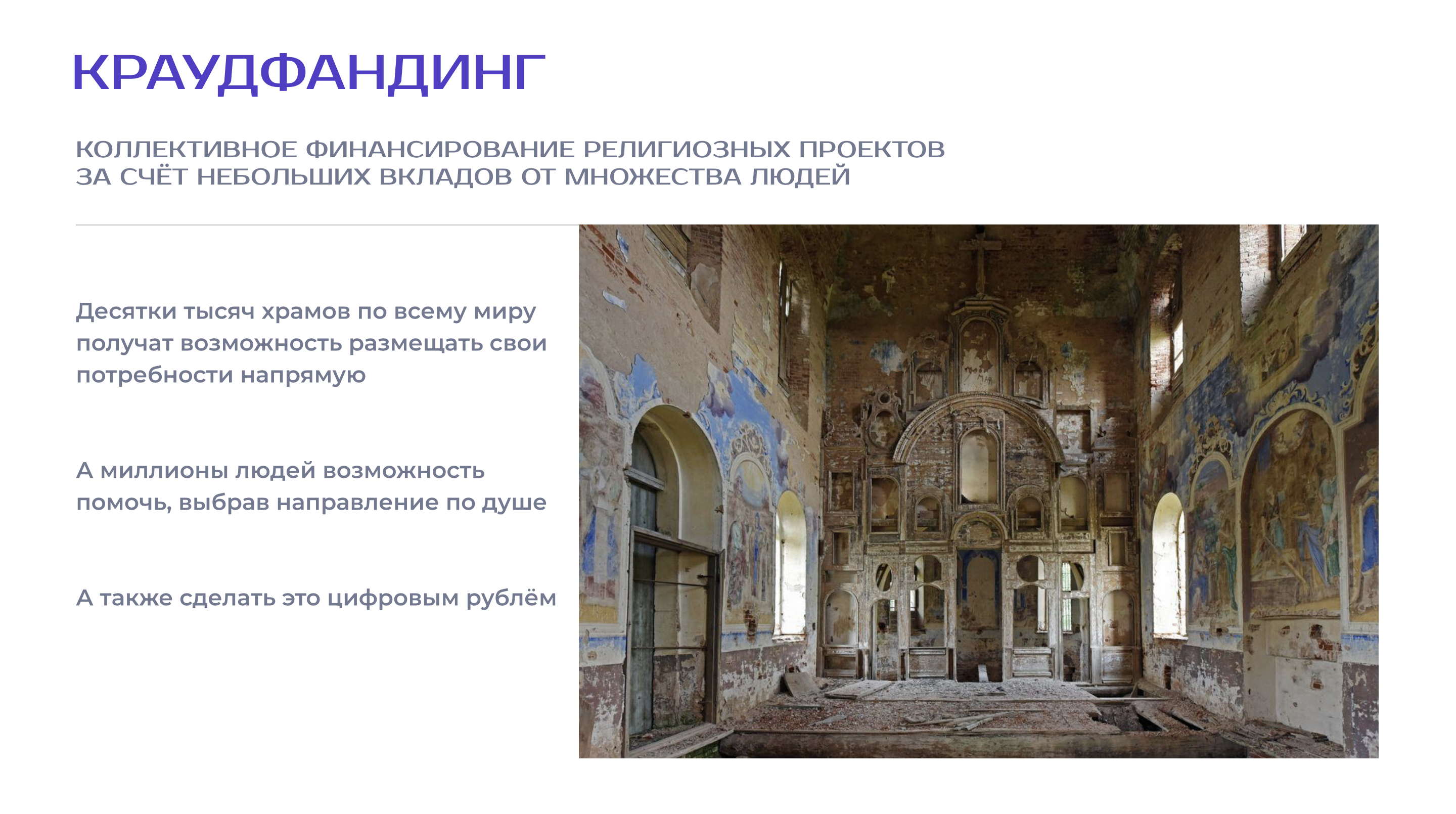 КРАУДФАНДИНГ

КОЛЛЕКТИВНОЕ ФИНАНСИРОВАНИЕ РЕЛИГИОЗНЫХ ПРОЕКТОВ ЗА СЧЁТ НЕБОЛЬШИХ ВКЛАДОВ ОТ МНОЖЕСТВА ЛЮДЕЙ

Десятки тысяч храмов по всему миру получат возможность размещать свои потребности напрямую

А миллионы людей возможность помочь, выбрав направление по душе

А также сделать это цифровым рублём